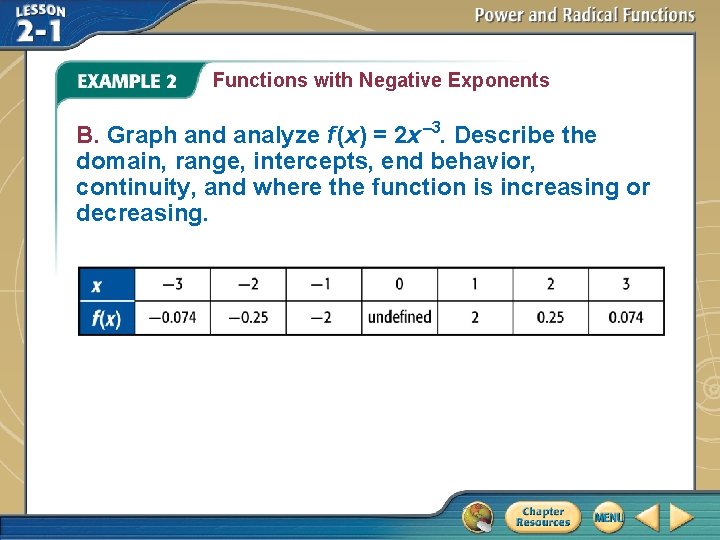 LESSON 2-1

Power and Radical Functions

EXAMPLE 2 Functions with Negative Exponents

B. Graph and analyze $f(x) = 2x^{-3}$. Describe the domain, range, intercepts, end behavior, continuity, and where the function is increasing or decreasing.

| $x$ | −3 | −2 | −1 | 0 | 1 | 2 | 3 |
|---|---|---|---|---|---|---|---|
| $f(x)$ | −0.074 | −0.25 | −2 | undefined | 2 | 0.25 | 0.074 |

Chapter Resources

MENU